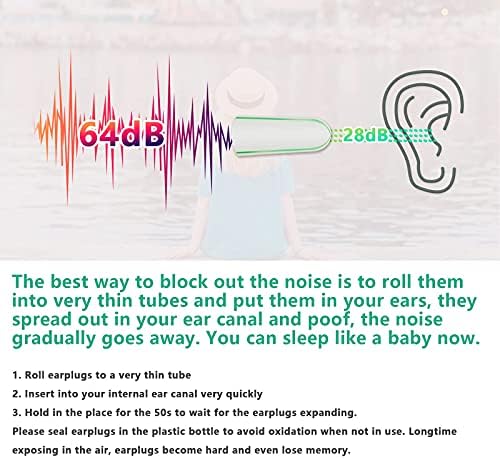 64dB

28dB

The best way to block out the noise is to roll them into very thin tubes and put them in your ears, they spread out in your ear canal and poof, the noise gradually goes away. You can sleep like a baby now.

1. Roll earplugs to a very thin tube
2. Insert into your internal ear canal very quickly
3. Hold in the place for the 50s to wait for the earplugs expanding.
Please seal earplugs in the plastic bottle to avoid oxidation when not in use. Longtime exposing in the air, earplugs become hard and even lose memory.